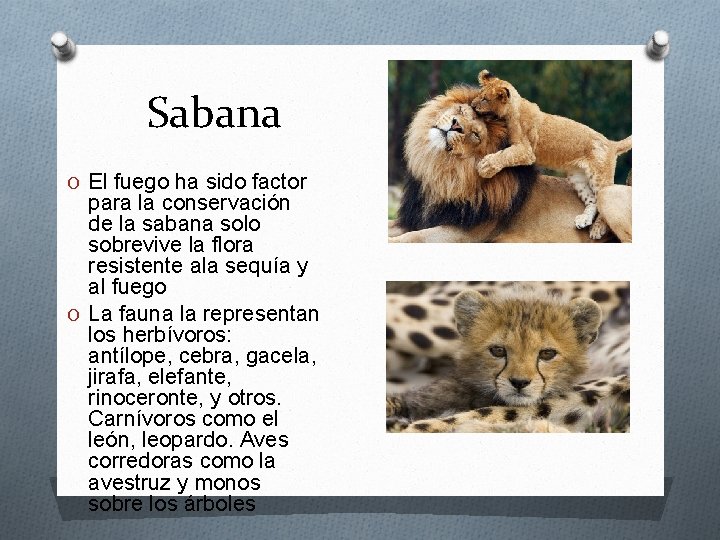 Sabana

O El fuego ha sido factor para la conservación de la sabana solo sobrevive la flora resistente ala sequía y al fuego

O La fauna la representan los herbívoros: antílope, cebra, gacela, jirafa, elefante, rinoceronte, y otros. Carnívoros como el león, leopardo. Aves corredoras como la avestruz y monos sobre los árboles